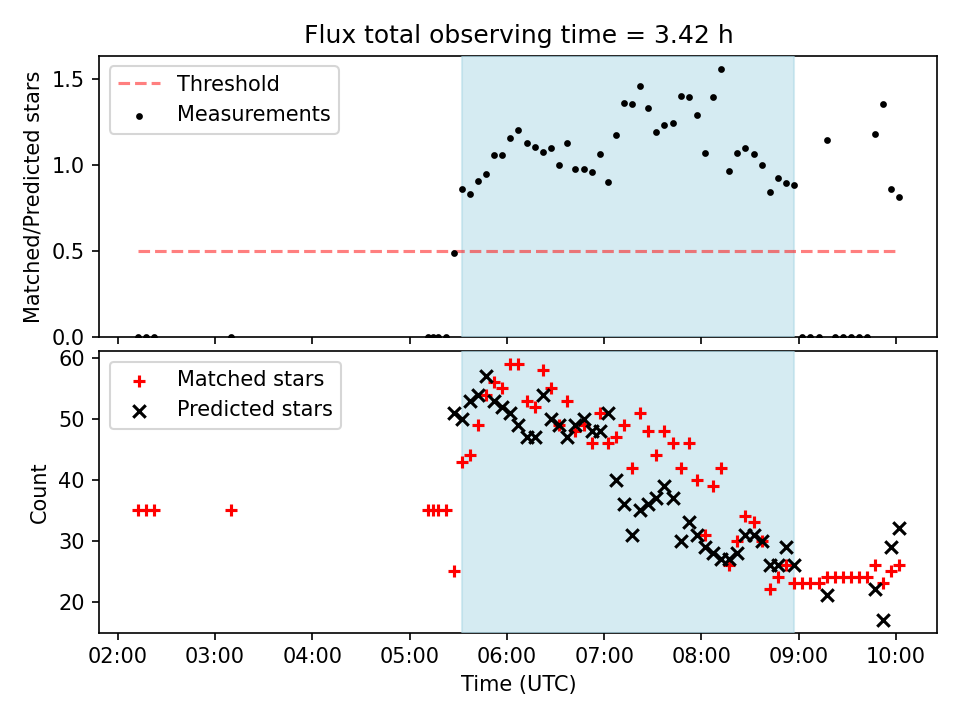 Flux total observing time = 3.42 h

Threshold
Measurements

Matched/Predicted stars

1.5
1.0
0.5
0.0

Matched stars
Predicted stars

Count

60
50
40
30
20

02:00 03:00 04:00 05:00 06:00 07:00 08:00 09:00 10:00

Time (UTC)